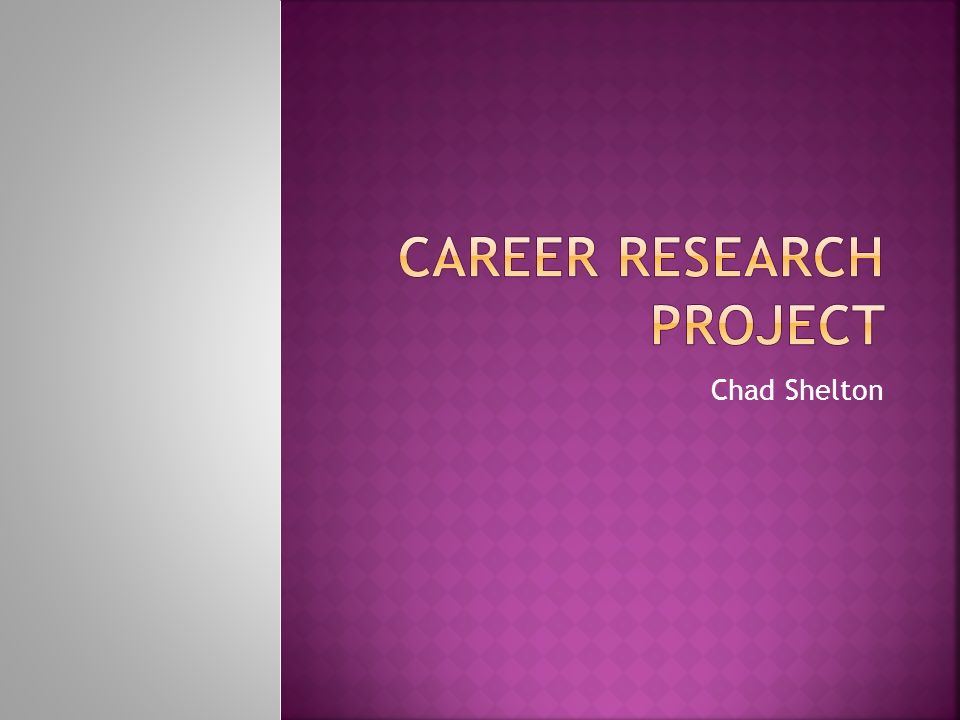 CAREER RESEARCH PROJECT

Chad Shelton